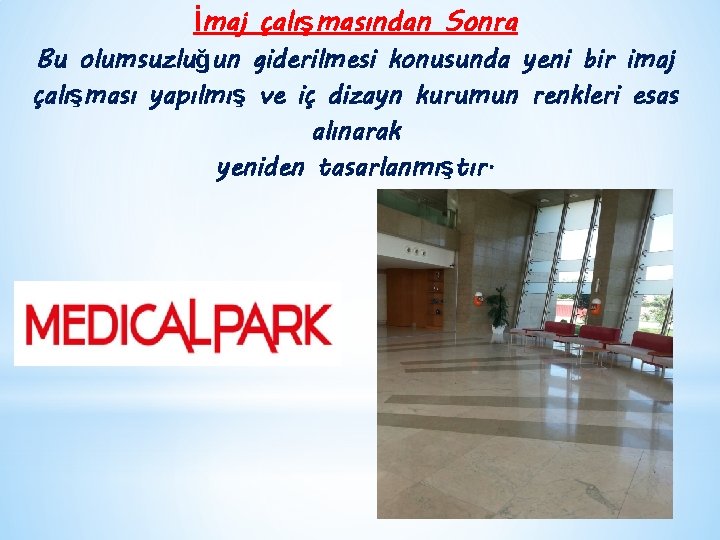 İmaj çalışmasından Sonra

Bu olumsuzluğun giderilmesi konusunda yeni bir imaj çalışması yapılmış ve iç dizayn kurumun renkleri esas alınarak yeniden tasarlanmıştır.

MEDICALPARK